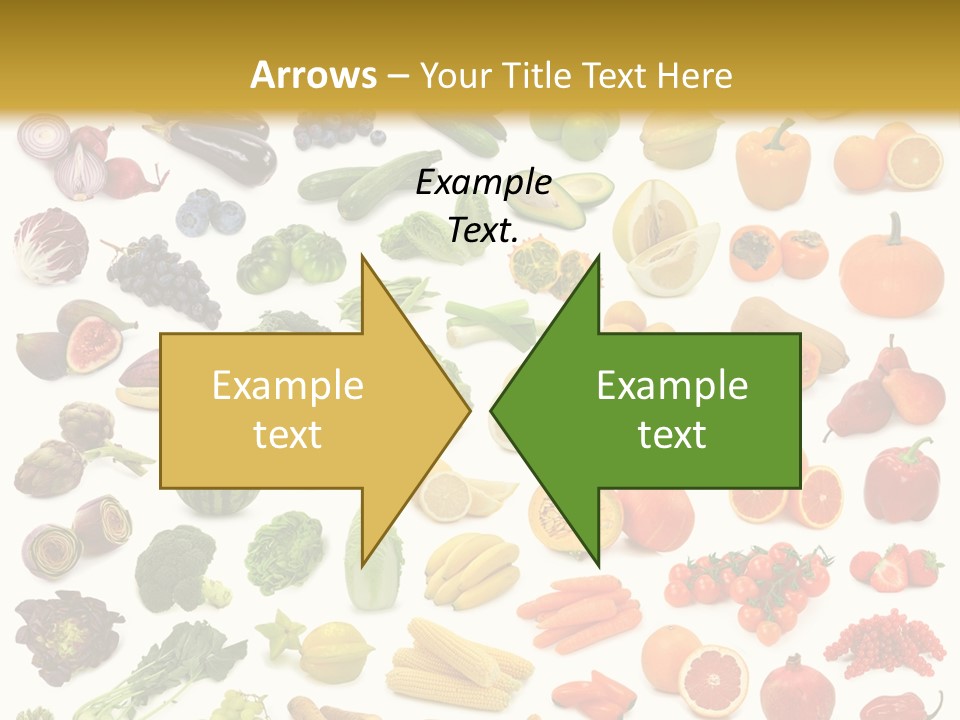 Arrows – Your Title Text Here

Example Text.

Example text

Example text